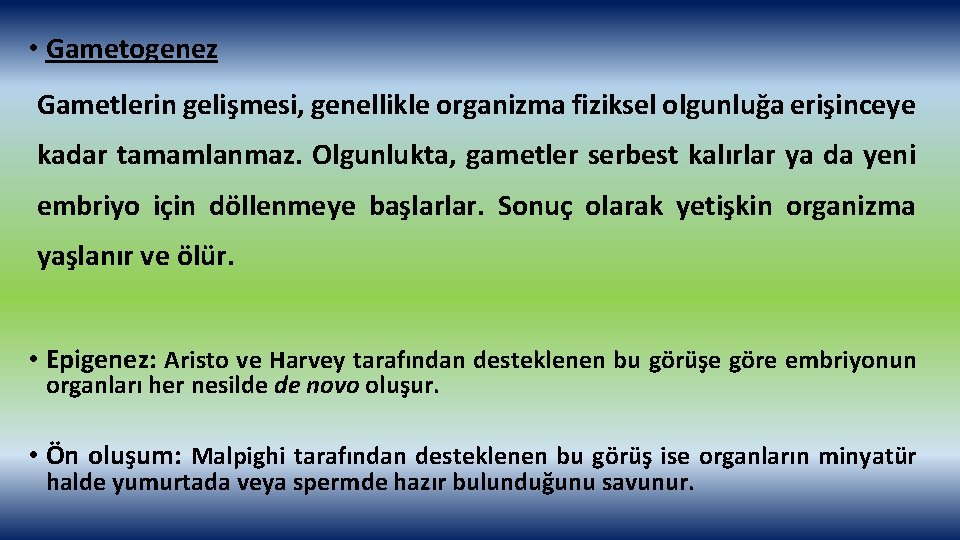 • Gametogenez

Gametlerin gelişmesi, genellikle organizma fiziksel olgunluğa erişinceye kadar tamamlanmaz. Olgunlukta, gametler serbest kalırlar ya da yeni embriyo için döllenmeye başlarlar. Sonuç olarak yetişkin organizma yaşlanır ve ölür.

• Epigenez: Aristo ve Harvey tarafından desteklenen bu görüşe göre embriyonun organları her nesilde de novo oluşur.

• Ön oluşum: Malpighi tarafından desteklenen bu görüş ise organların minyatür halde yumurtada veya spermde hazır bulunduğunu savunur.